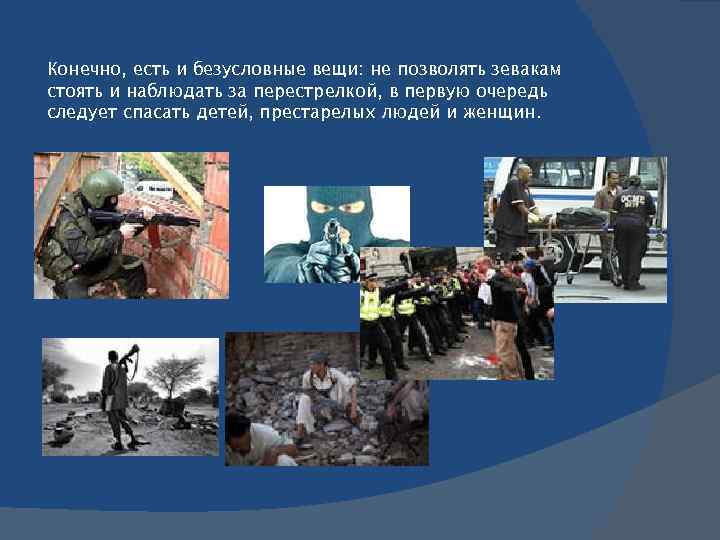 Конечно, есть и безусловные вещи: не позволять зевакам стоять и наблюдать за перестрелкой, в первую очередь следует спасать детей, престарелых людей и женщин.